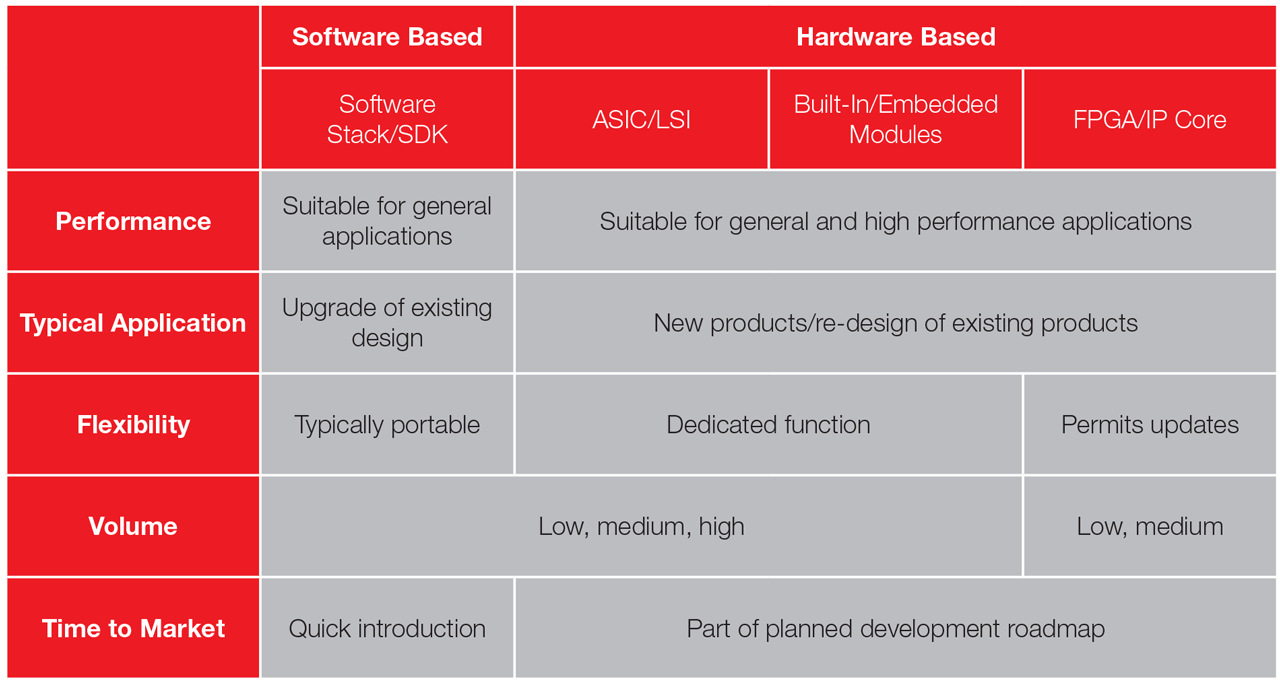 | | Software Based | Hardware Based | | |
|---|---|---|---|---|
| | Software Stack/SDK | ASIC/LSI | Built-In/Embedded Modules | FPGA/IP Core |
| Performance | Suitable for general applications | Suitable for general and high performance applications | | |
| Typical Application | Upgrade of existing design | New products/re-design of existing products | | |
| Flexibility | Typically portable | Dedicated function | | Permits updates |
| Volume | Low, medium, high | | | Low, medium |
| Time to Market | Quick introduction | Part of planned development roadmap | | |